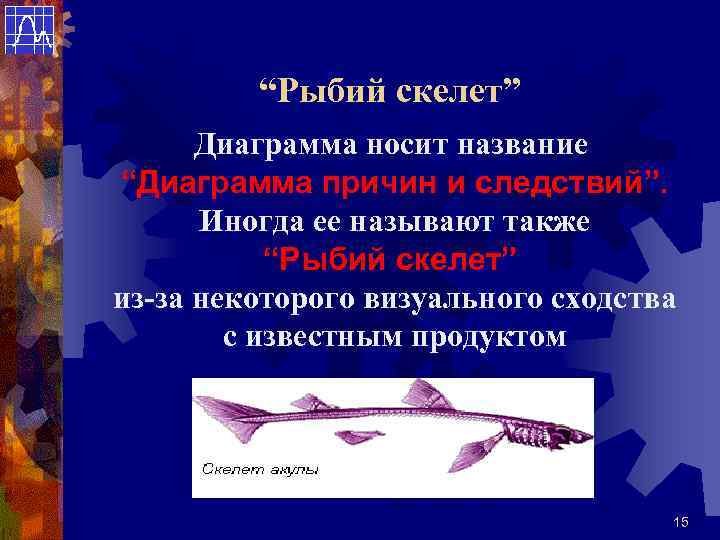 “Рыбий скелет”

Диаграмма носит название “Диаграмма причин и следствий”. Иногда ее называют также “Рыбий скелет” из-за некоторого визуального сходства с известным продуктом

Скелет акулы

15